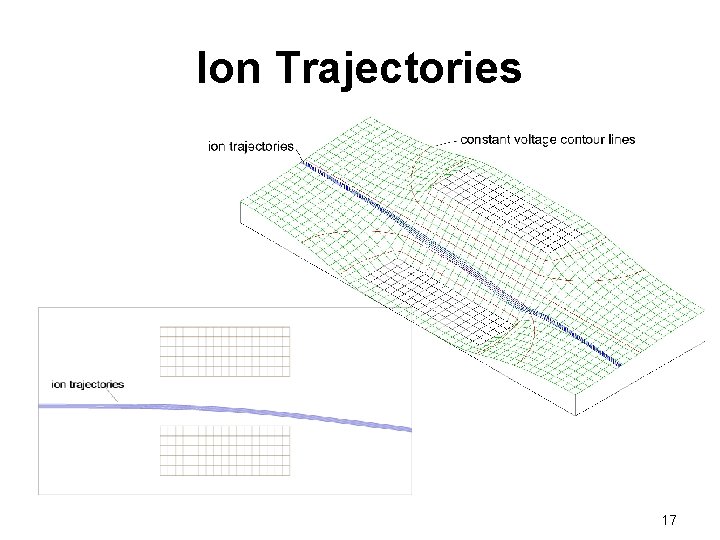 Ion Trajectories

ion trajectories

constant voltage contour lines

ion trajectories

17